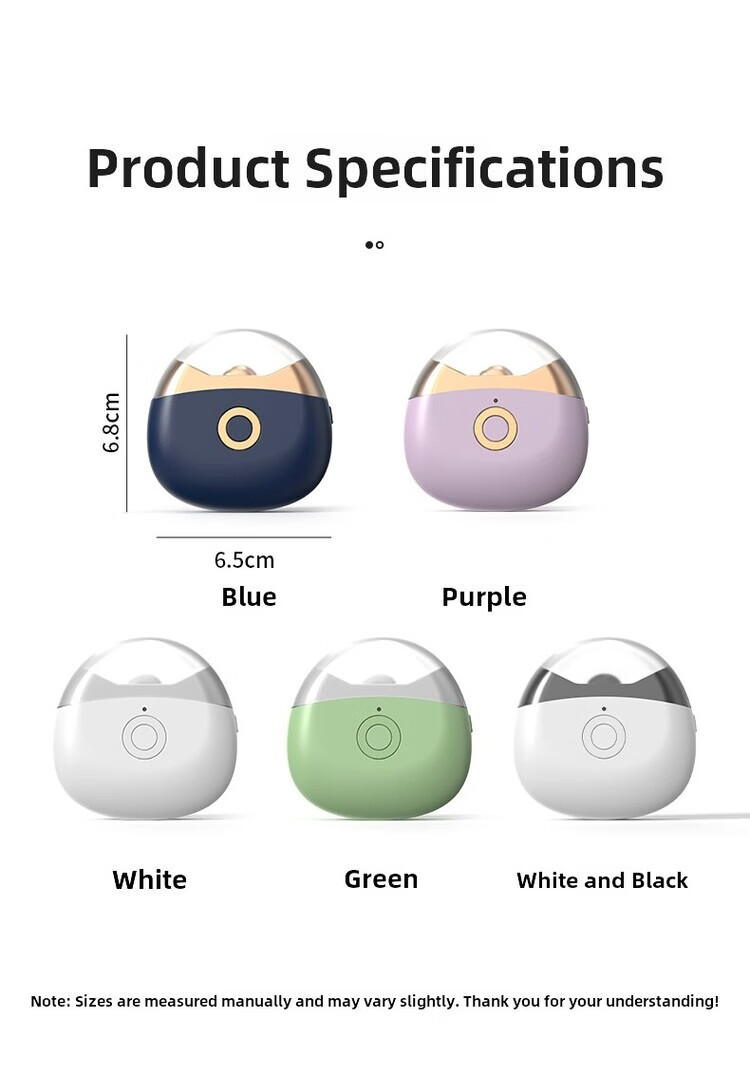 Product Specifications

6.8cm

6.5cm

Blue

Purple

White

Green

White and Black

Note: Sizes are measured manually and may vary slightly. Thank you for your understanding!